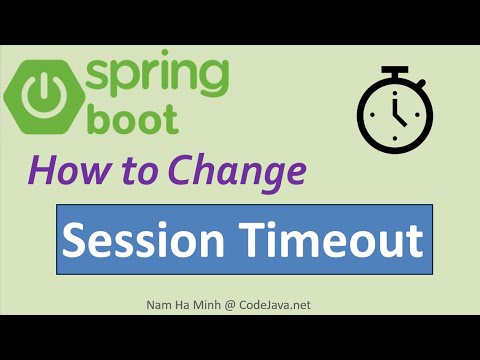 spring boot

How to Change

Session Timeout

Nam Ha Minh @ CodeJava.net